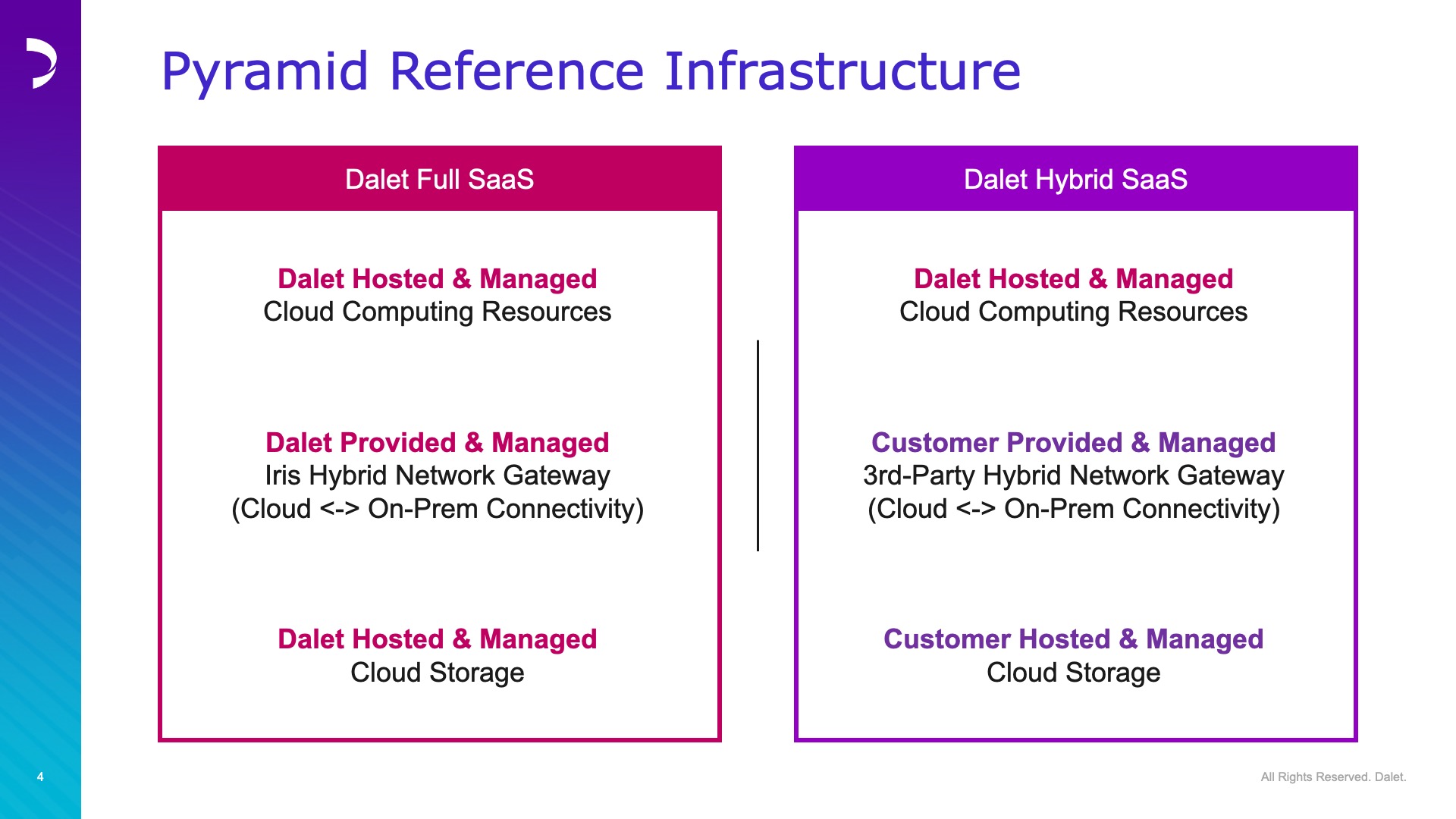 Pyramid Reference Infrastructure

Dalet Full SaaS

Dalet Hosted & Managed
Cloud Computing Resources

Dalet Provided & Managed
Iris Hybrid Network Gateway
(Cloud <-> On-Prem Connectivity)

Dalet Hosted & Managed
Cloud Storage

Dalet Hybrid SaaS

Dalet Hosted & Managed
Cloud Computing Resources

Customer Provided & Managed
3rd-Party Hybrid Network Gateway
(Cloud <-> On-Prem Connectivity)

Customer Hosted & Managed
Cloud Storage

4

All Rights Reserved. Dalet.